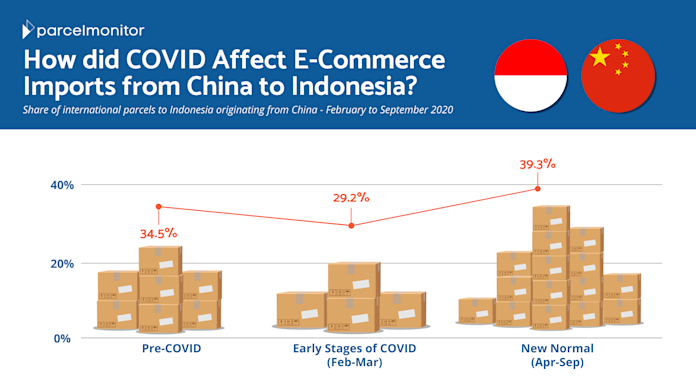 parcelmonitor

How did COVID Affect E-Commerce Imports from China to Indonesia?

Share of international parcels to Indonesia originating from China - February to September 2020

40%
20%
0%

34.5%
29.2%
39.3%

Pre-COVID
Early Stages of COVID (Feb-Mar)
New Normal (Apr-Sep)